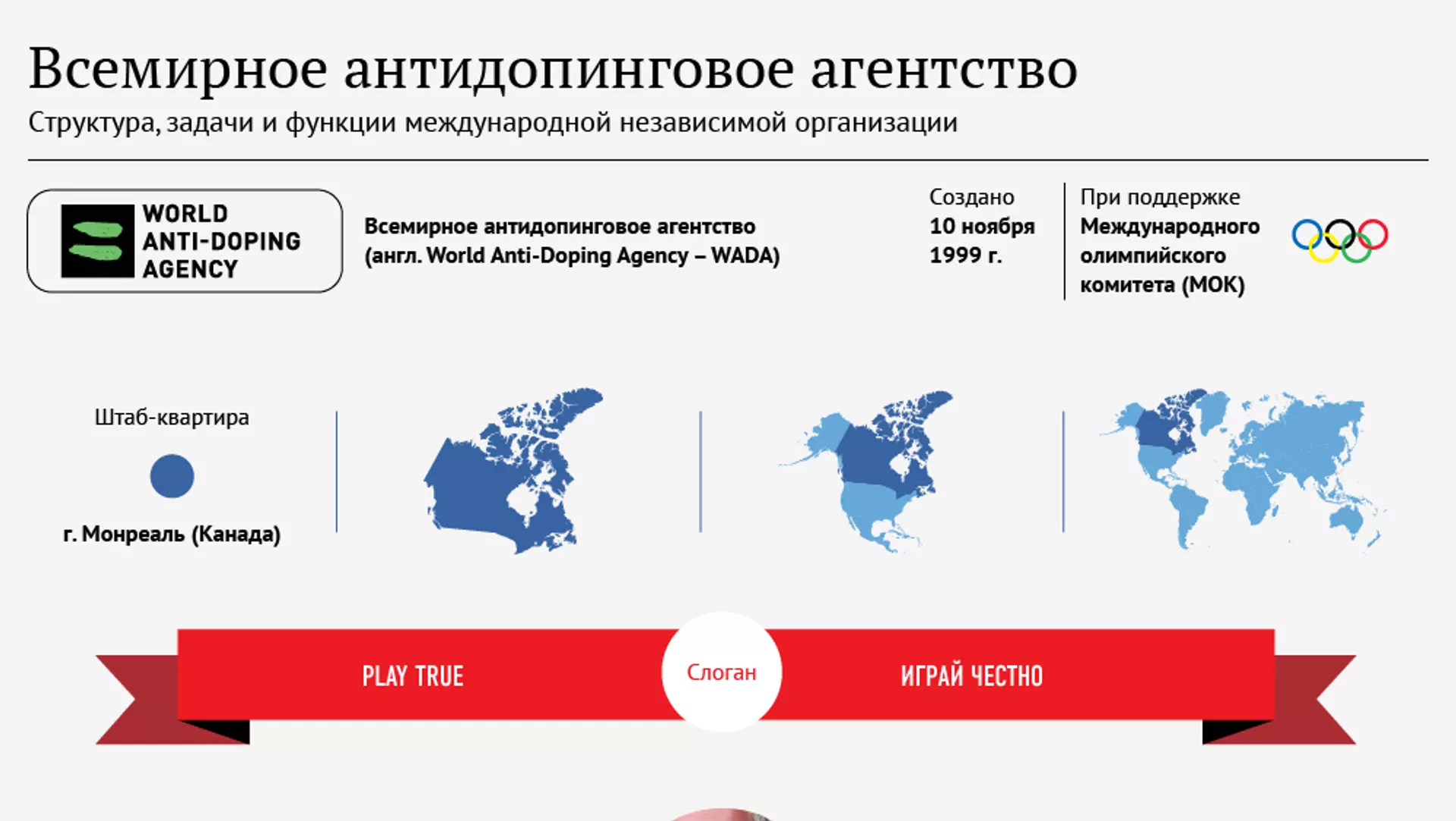 Всемирное антидопинговое агентство

Структура, задачи и функции международной независимой организации

WORLD ANTI-DOPING AGENCY

Всемирное антидопинговое агентство (англ. World Anti-Doping Agency – WADA)

Создано
10 ноября 1999 г.

При поддержке
Международного олимпийского комитета (МОК)

Штаб-квартира

г. Монреаль (Канада)

PLAY TRUE

Слоган

ИГРАЙ ЧЕСТНО